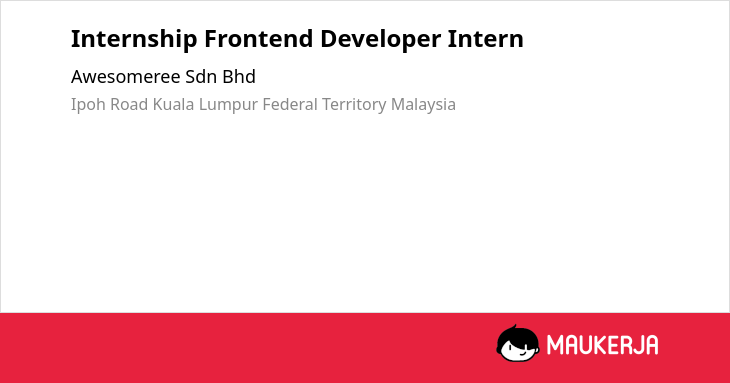 Internship Frontend Developer Intern

Awesomeree Sdn Bhd

Ipoh Road Kuala Lumpur Federal Territory Malaysia

MAUKERJA